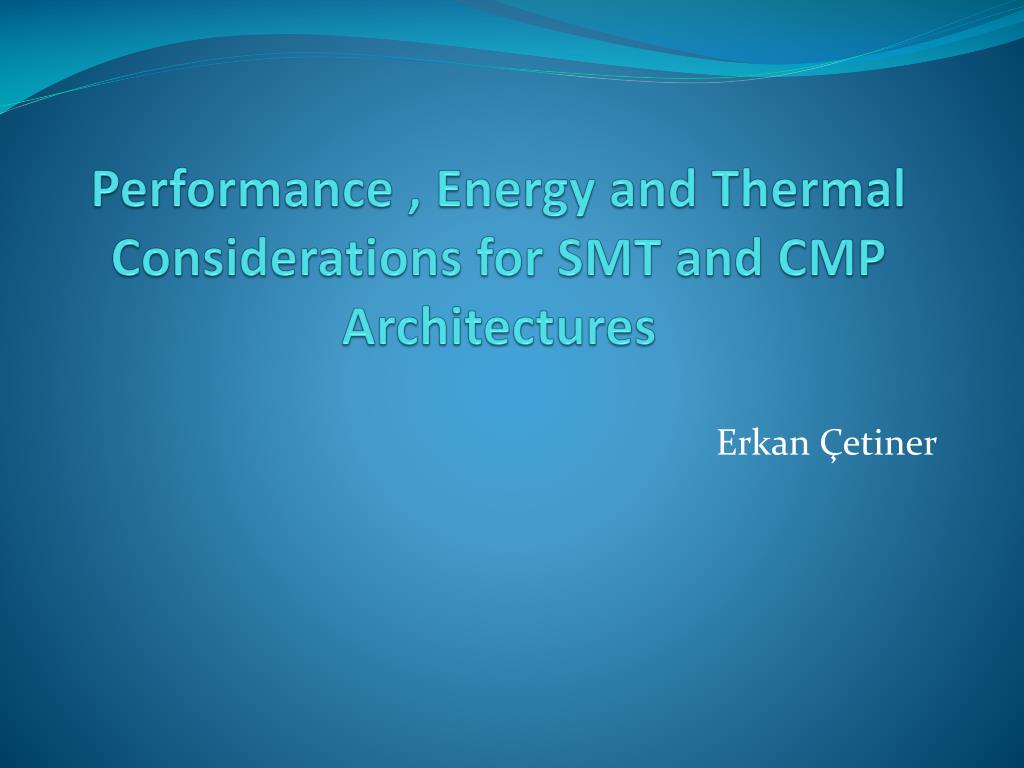 Performance , Energy and Thermal Considerations for SMT and CMP Architectures

Erkan Çetiner